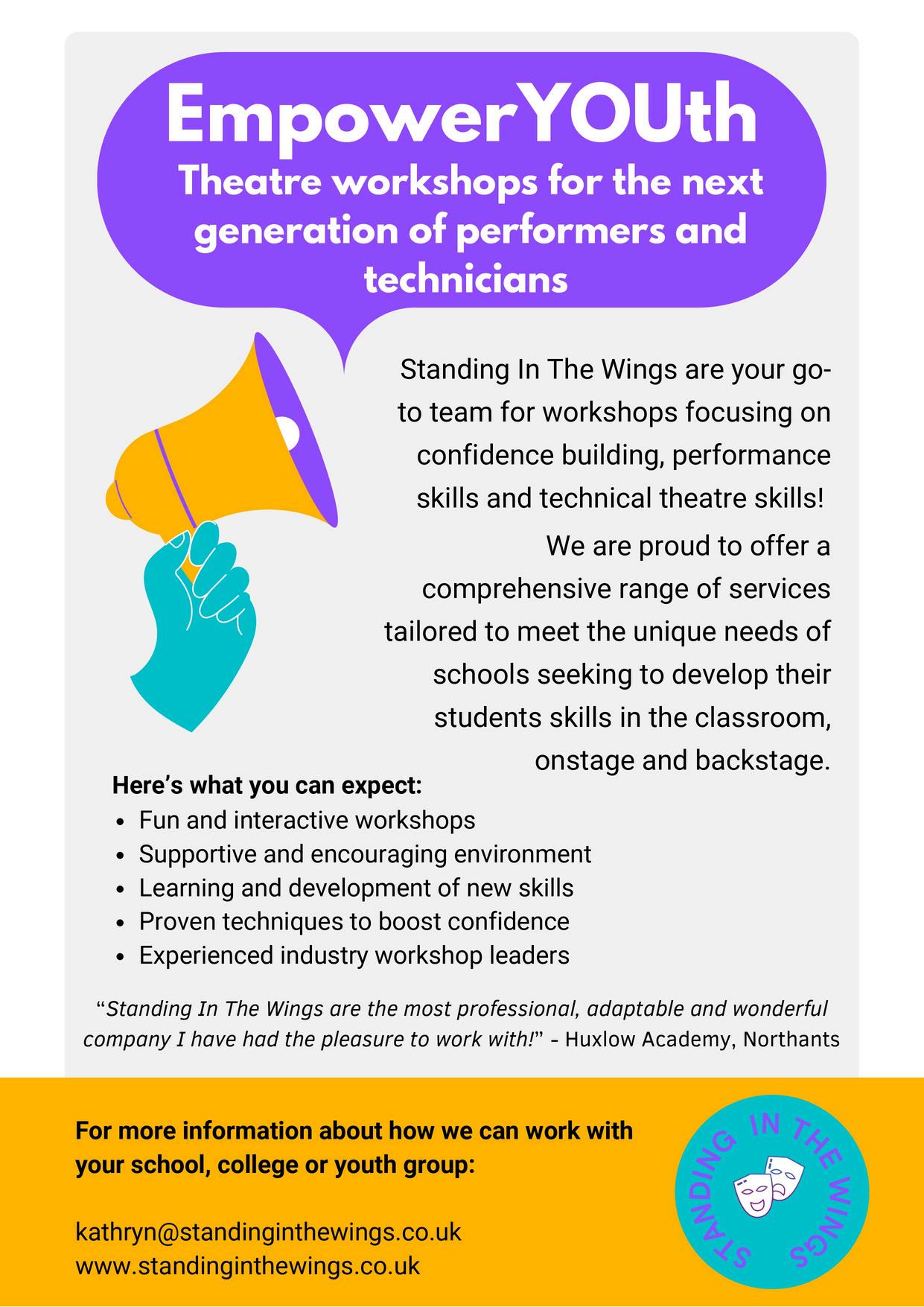 EmpowerYOUth
Theatre workshops for the next generation of performers and technicians

Standing In The Wings are your go-to team for workshops focusing on confidence building, performance skills and technical theatre skills!

We are proud to offer a comprehensive range of services tailored to meet the unique needs of schools seeking to develop their students skills in the classroom, onstage and backstage.

Here's what you can expect:
- Fun and interactive workshops
- Supportive and encouraging environment
- Learning and development of new skills
- Proven techniques to boost confidence
- Experienced industry workshop leaders

"Standing In The Wings are the most professional, adaptable and wonderful company I have had the pleasure to work with!" - Huxlow Academy, Northants

For more information about how we can work with your school, college or youth group:

kathryn@standinginthewings.co.uk
www.standinginthewings.co.uk

STANDING IN THE WINGS